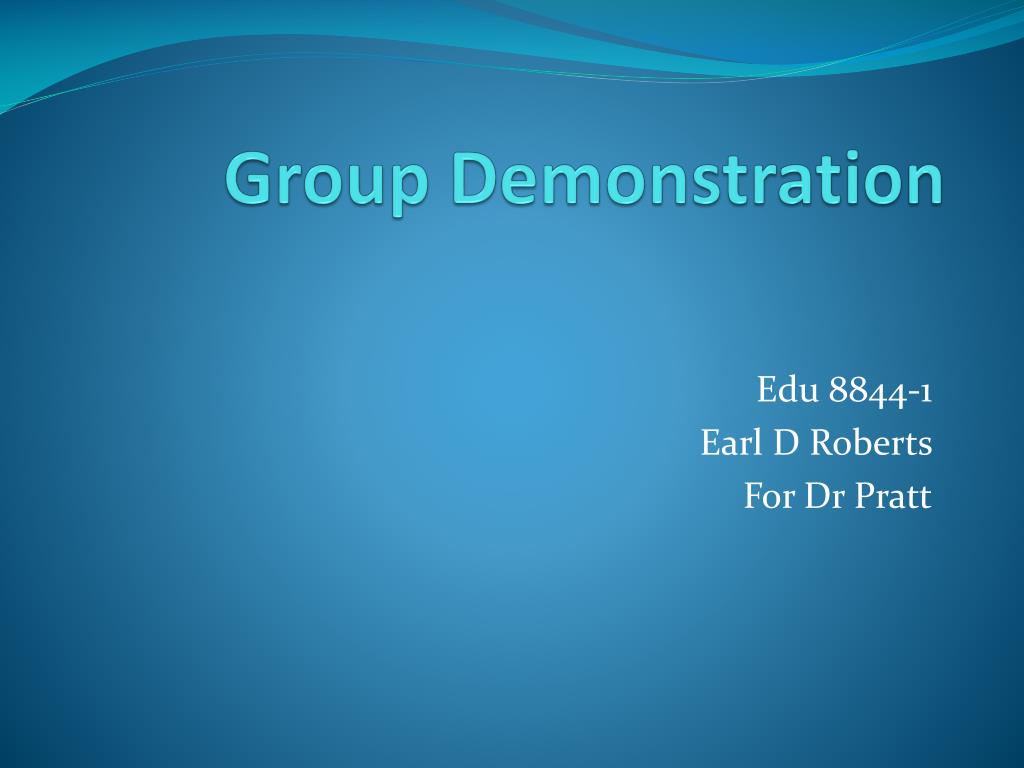 Group Demonstration

Edu 8844-1
Earl D Roberts
For Dr Pratt